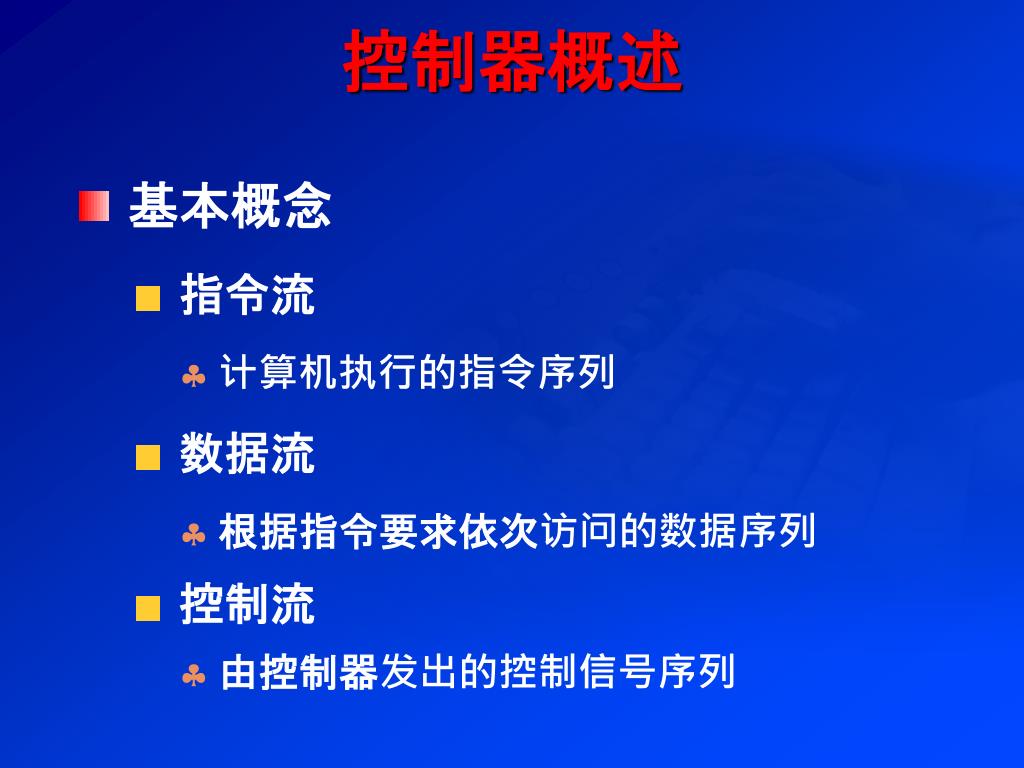 控制器概述

基本概念

指令流

计算机执行的指令序列

数据流

根据指令要求依次访问的数据序列

控制流

由控制器发出的控制信号序列